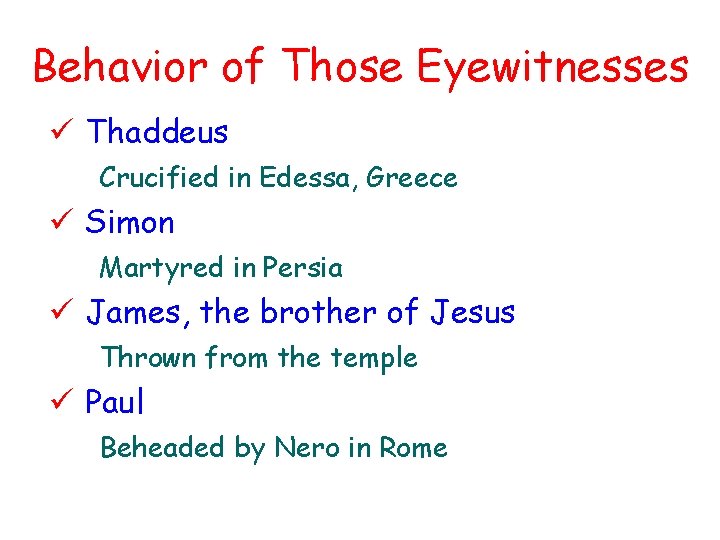 Behavior of Those Eyewitnesses

✓ Thaddeus

Crucified in Edessa, Greece

✓ Simon

Martyred in Persia

✓ James, the brother of Jesus

Thrown from the temple

✓ Paul

Beheaded by Nero in Rome